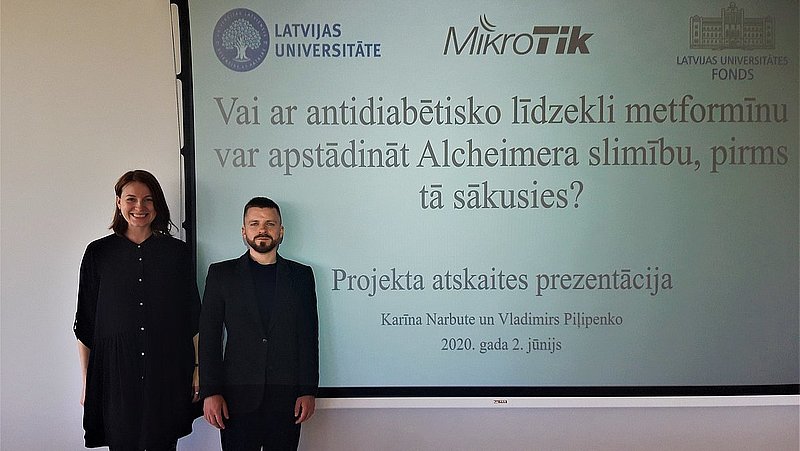 LATVIJAS UNIVERSITĀTE

MikroTik

LATVIJAS UNIVERSITĀTES FONDS

Vai ar antidiabētisko līdzekli metformīnu var apstādināt Alcheimera slimību, pirms tā sākusies?

Projekta atskaites prezentācija

Karīna Narbute un Vladimirs Piļipenko

2020. gada 2. jūnijs